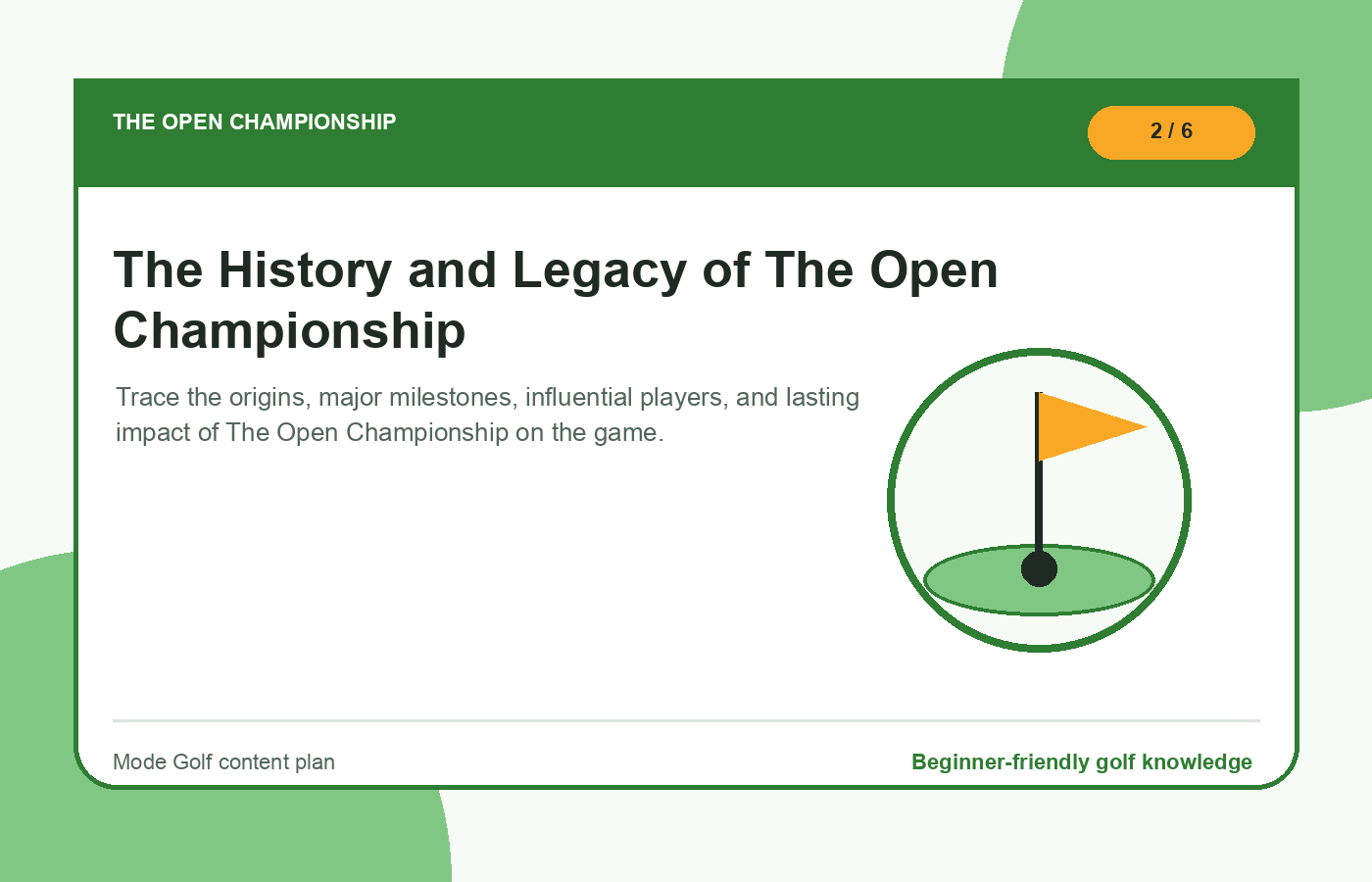 THE OPEN CHAMPIONSHIP

2 / 6

The History and Legacy of The Open Championship

Trace the origins, major milestones, influential players, and lasting impact of The Open Championship on the game.

Mode Golf content plan

Beginner-friendly golf knowledge